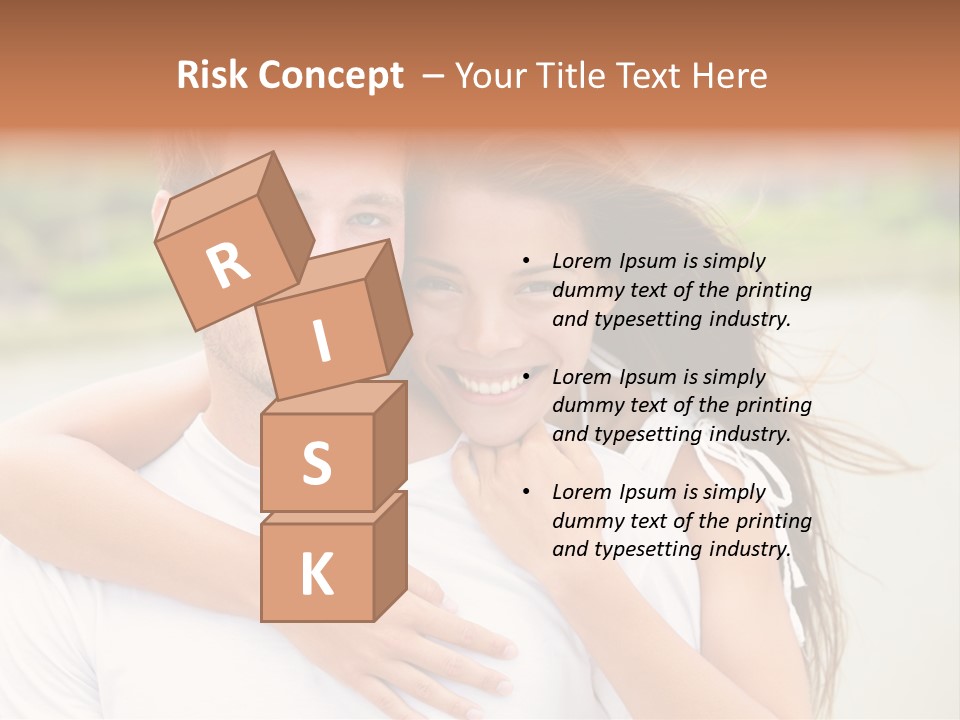 Risk Concept – Your Title Text Here

R
I
S
K

• Lorem Ipsum is simply dummy text of the printing and typesetting industry.

• Lorem Ipsum is simply dummy text of the printing and typesetting industry.

• Lorem Ipsum is simply dummy text of the printing and typesetting industry.